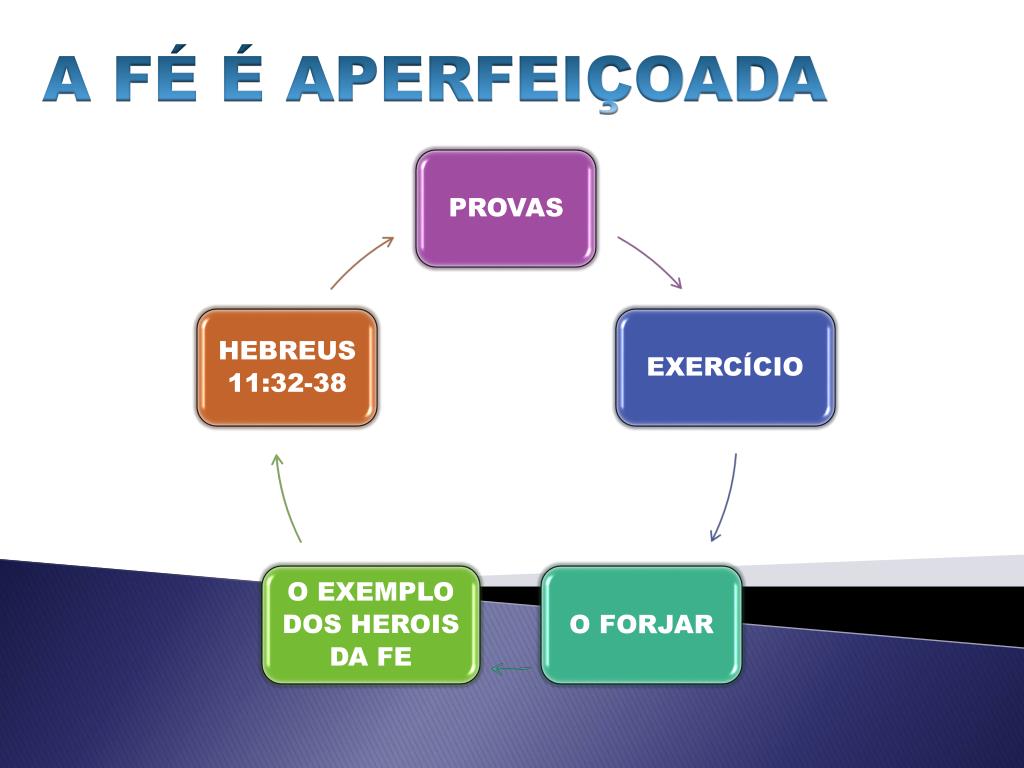 A FÉ É APERFEIÇOADA

PROVAS

EXERCÍCIO

O FORJAR

O EXEMPLO DOS HEROIS DA FE

HEBREUS 11:32-38